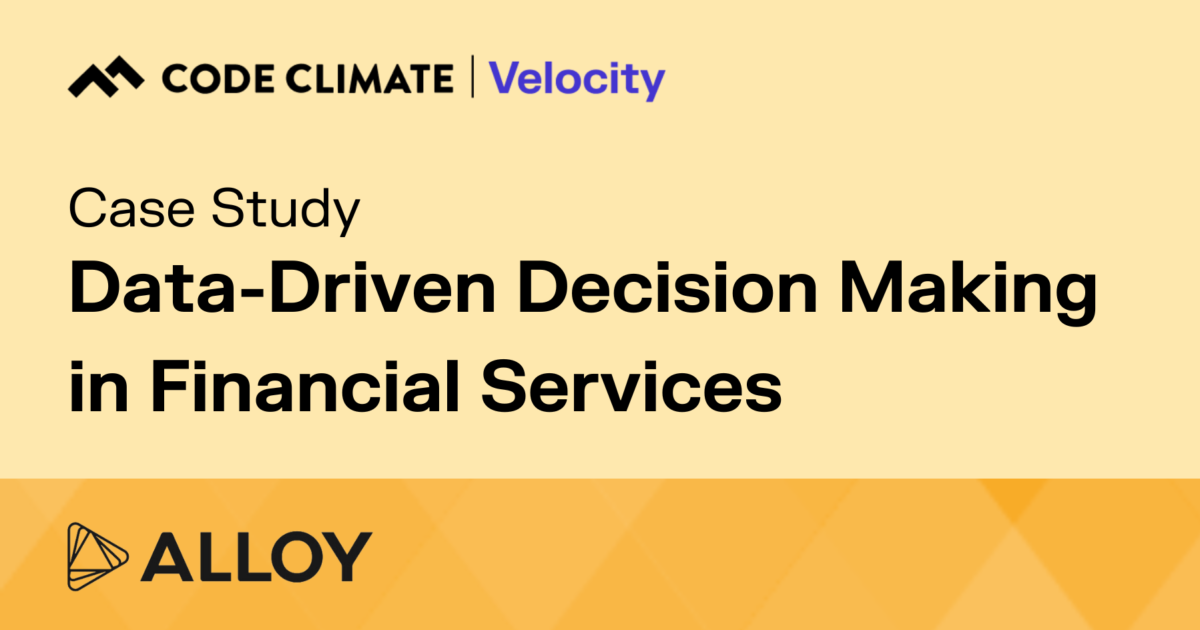 CODE CLIMATE | Velocity

Case Study

Data-Driven Decision Making in Financial Services

ALLOY